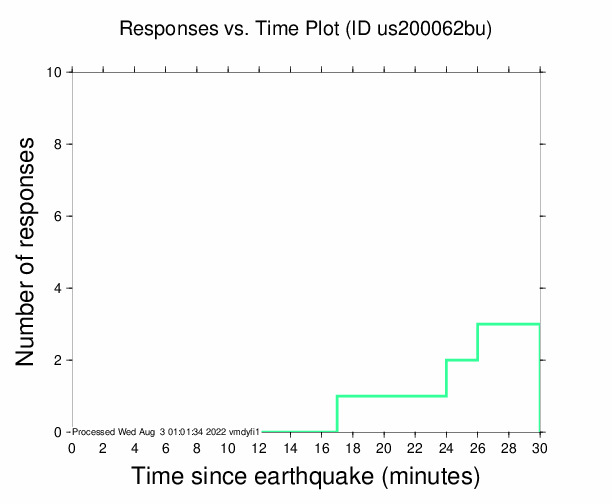 Responses vs. Time Plot (ID us200062bu)

Number of responses

10
8
6
4
2
0

Processed Wed Aug 3 01:01:34 2022 vmdyfi1

0 2 4 6 8 10 12 14 16 18 20 22 24 26 28 30

Time since earthquake (minutes)